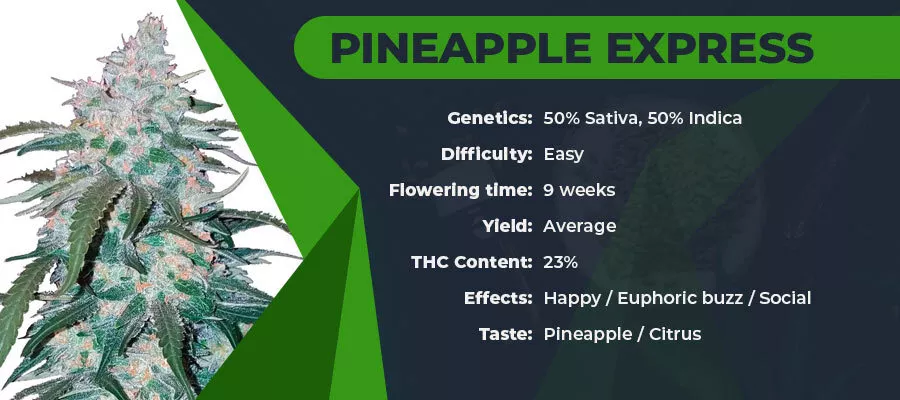 PINEAPPLE EXPRESS

Genetics: 50% Sativa, 50% Indica
Difficulty: Easy
Flowering time: 9 weeks
Yield: Average
THC Content: 23%
Effects: Happy / Euphoric buzz / Social
Taste: Pineapple / Citrus